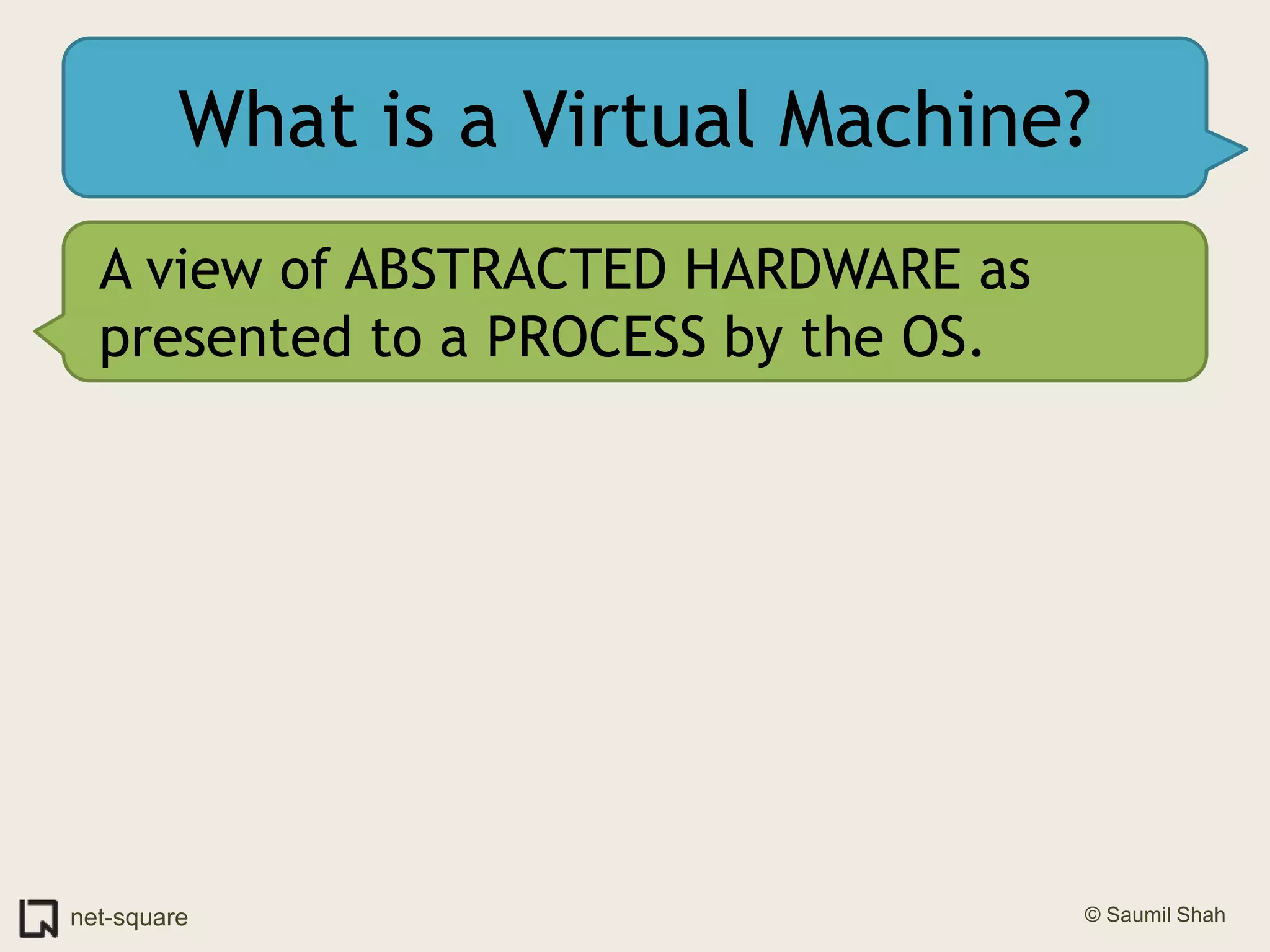 What is a Virtual Machine?

A view of ABSTRACTED HARDWARE as presented to a PROCESS by the OS.

net-square

© Saumil Shah